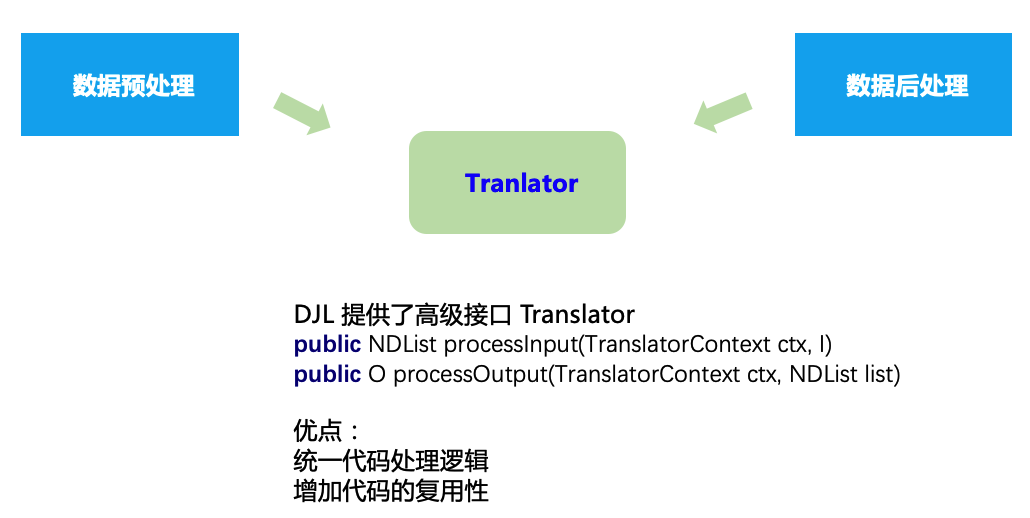 数据预处理

数据后处理

Tranlator

DJL 提供了高级接口 Translator
public NDList processInput(TranslatorContext ctx, I)
public O processOutput(TranslatorContext ctx, NDList list)

优点：
统一代码处理逻辑
增加代码的复用性